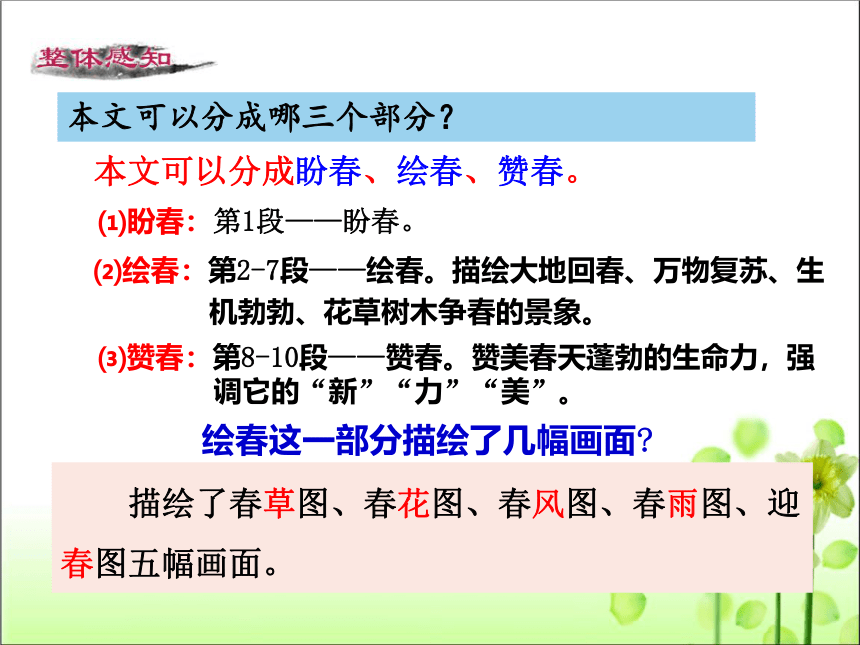 整体感知

本文可以分成哪三个部分？

本文可以分成盼春、绘春、赞春。

(1)盼春：第1段——盼春。

(2)绘春：第2-7段——绘春。描绘大地回春、万物复苏、生机勃勃、花草树木争春的景象。

(3)赞春：第8-10段——赞春。赞美春天蓬勃的生命力，强调它的“新”“力”“美”。

绘春这一部分描绘了几幅画面?

描绘了春草图、春花图、春风图、春雨图、迎春图五幅画面。